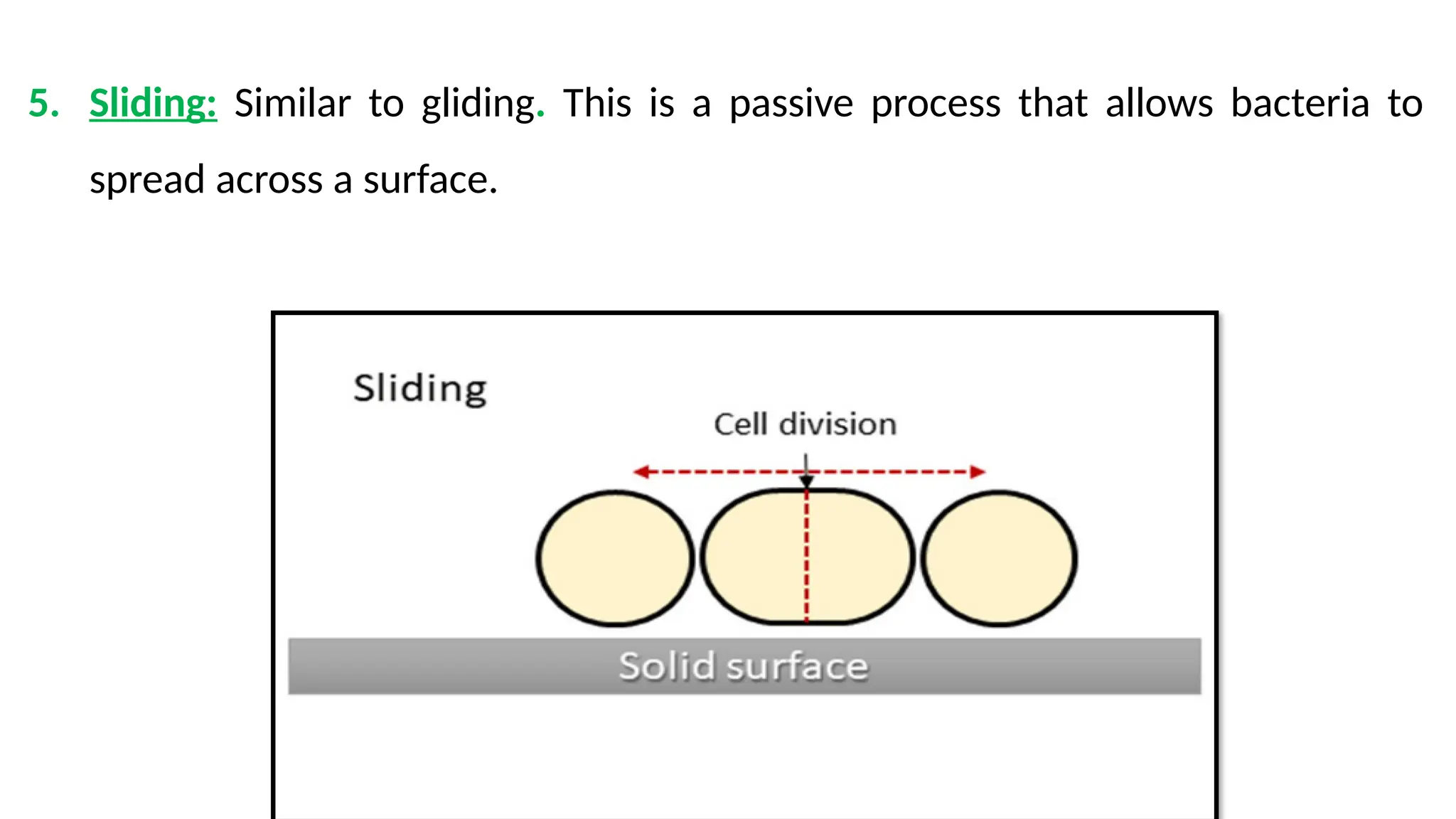 5. Sliding: Similar to gliding. This is a passive process that allows bacteria to spread across a surface.

Sliding

Cell division

Solid surface